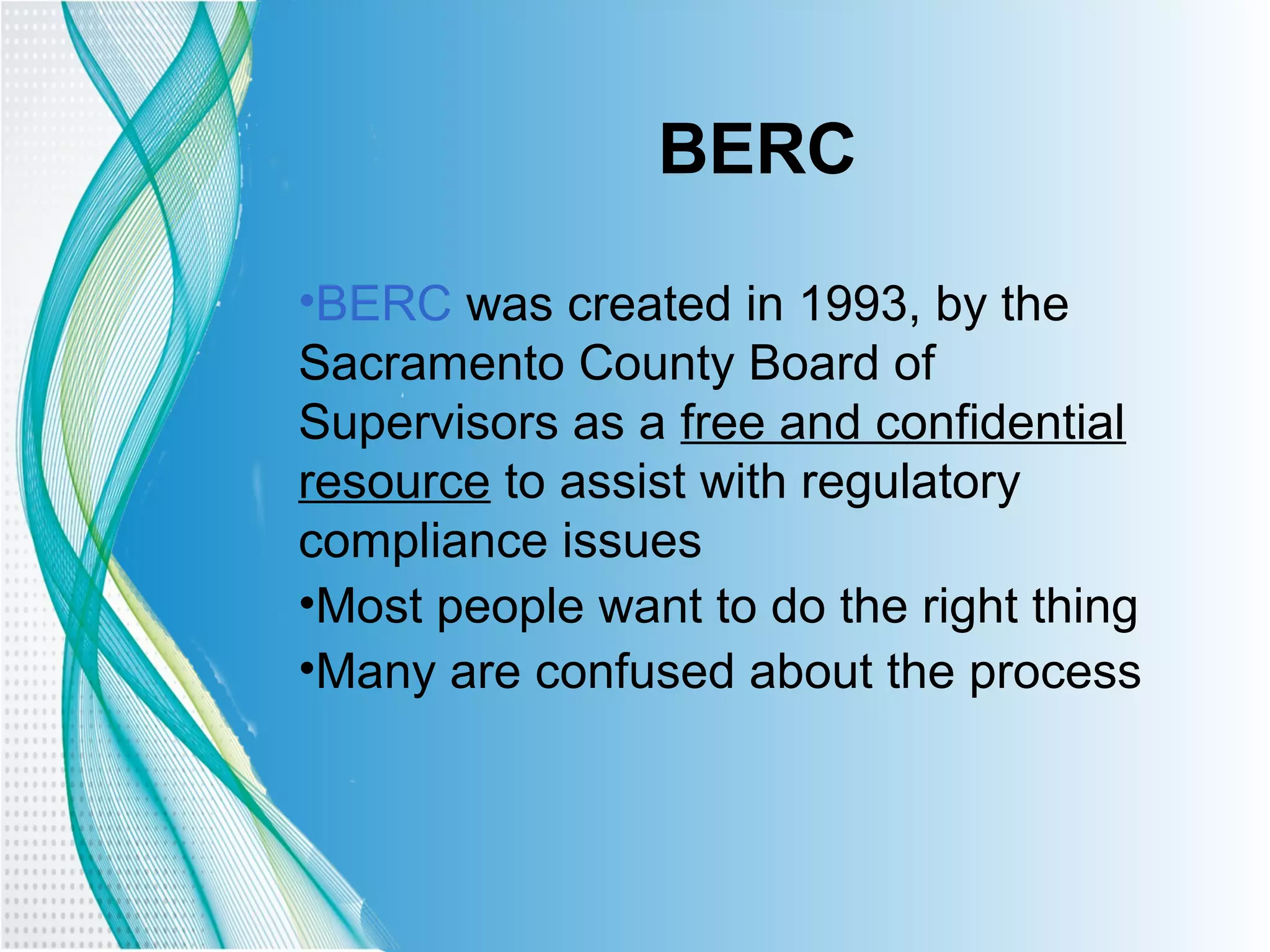 BERC

•BERC was created in 1993, by the Sacramento County Board of Supervisors as a free and confidential resource to assist with regulatory compliance issues

•Most people want to do the right thing

•Many are confused about the process